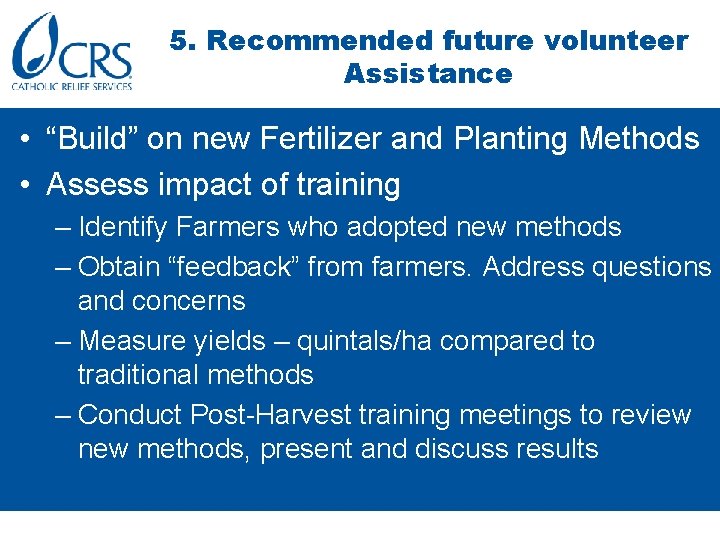 CRS
CATHOLIC RELIEF SERVICES

5. Recommended future volunteer Assistance

• “Build” on new Fertilizer and Planting Methods
• Assess impact of training
– Identify Farmers who adopted new methods
– Obtain “feedback” from farmers. Address questions and concerns
– Measure yields – quintals/ha compared to traditional methods
– Conduct Post-Harvest training meetings to review new methods, present and discuss results